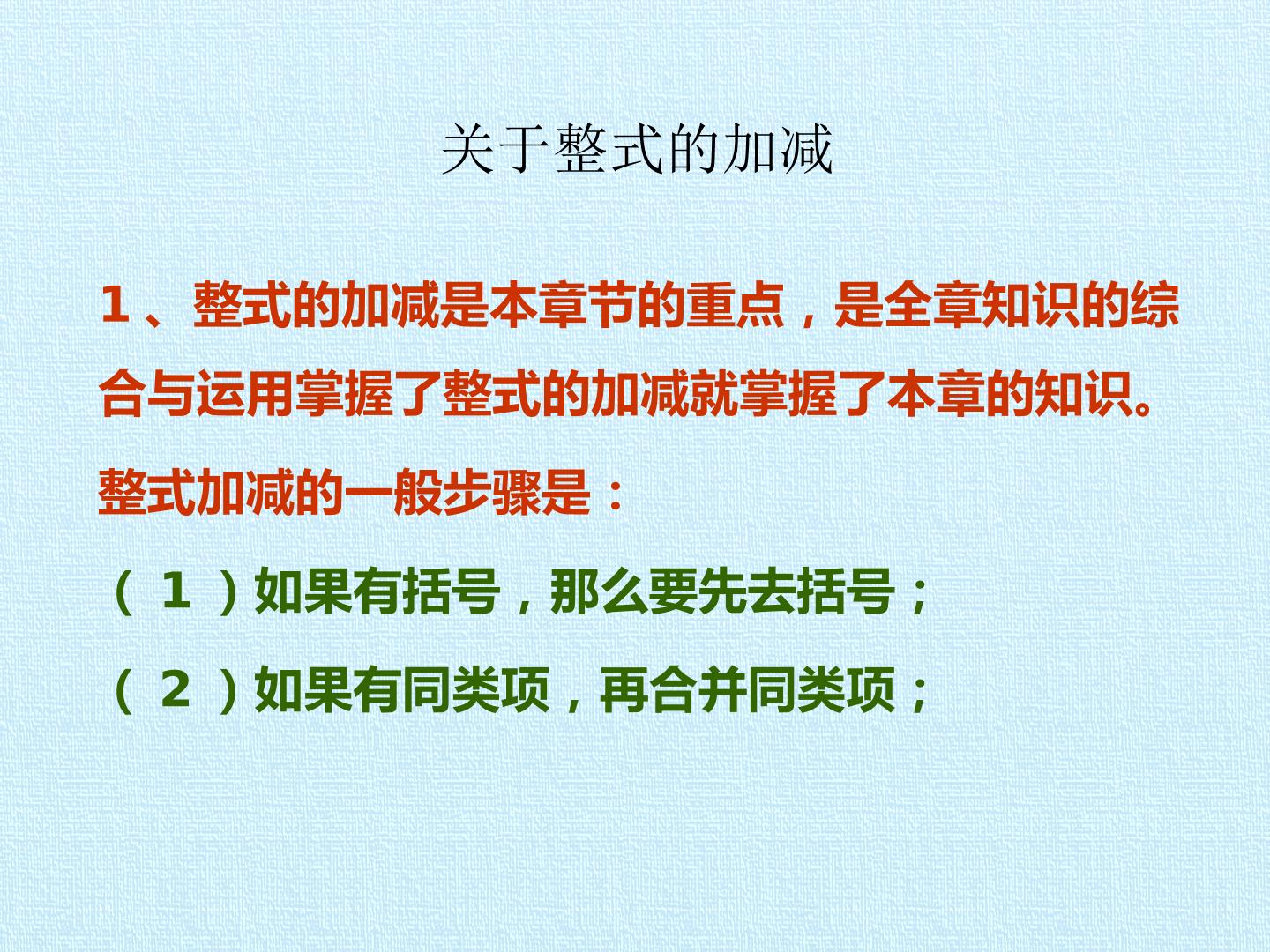 关于整式的加减

1、整式的加减是本章节的重点，是全章知识的综合与运用掌握了整式的加减就掌握了本章的知识。

整式加减的一般步骤是：

（1）如果有括号，那么要先去括号；

（2）如果有同类项，再合并同类项；